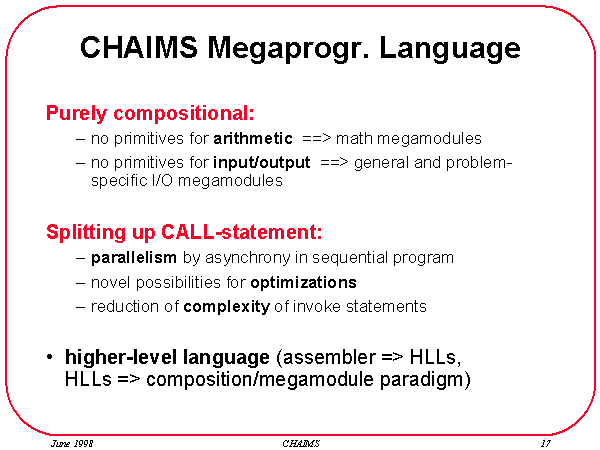 CHAIMS Megaprogr. Language

Purely compositional:

– no primitives for arithmetic ==> math megamodules

– no primitives for input/output ==> general and problem-specific I/O megamodules

Splitting up CALL-statement:

– parallelism by asynchrony in sequential program

– novel possibilities for optimizations

– reduction of complexity of invoke statements

• higher-level language (assembler => HLLs, HLLs => composition/megamodule paradigm)

June 1998 CHAIMS 17